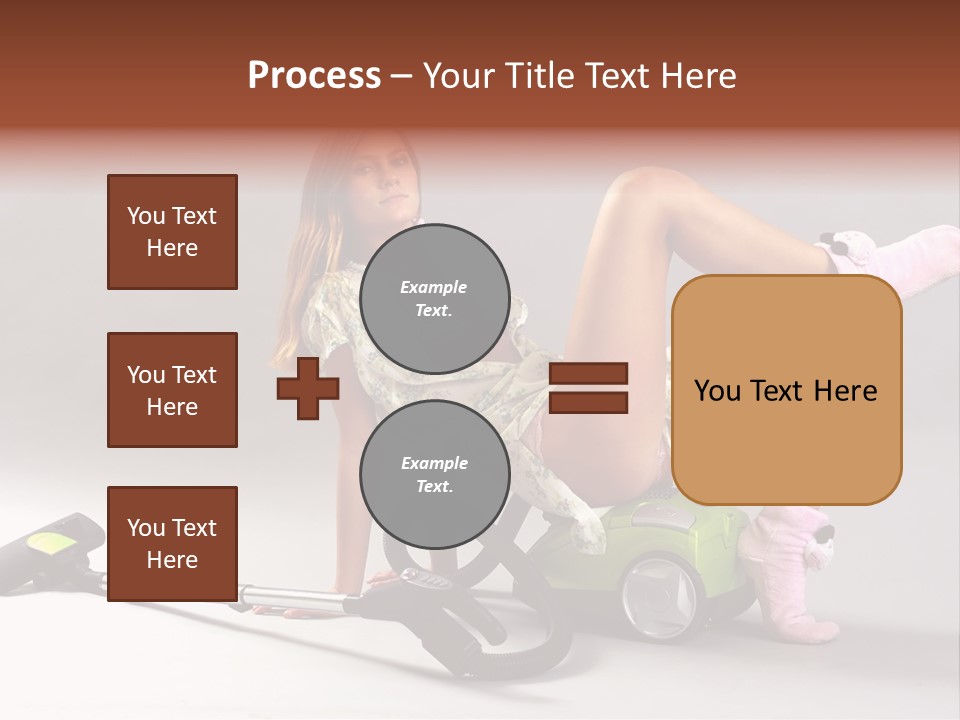 Process – Your Title Text Here

You Text Here

You Text Here

You Text Here

Example Text.

Example Text.

You Text Here